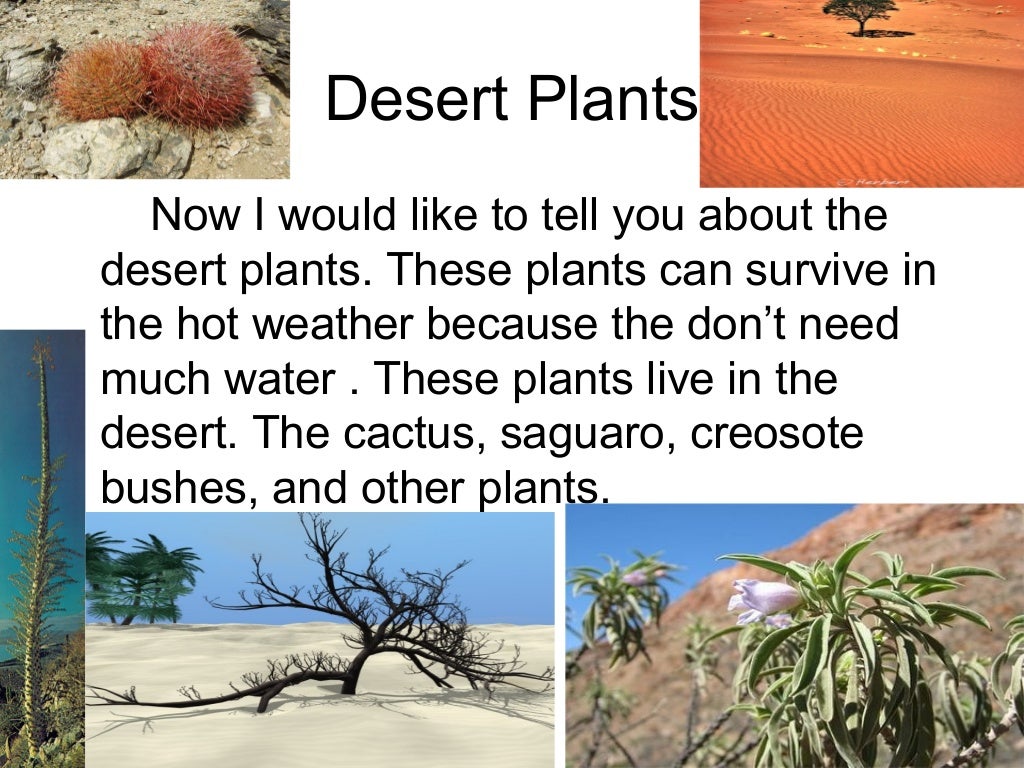 Desert Plants

Now I would like to tell you about the desert plants. These plants can survive in the hot weather because the don’t need much water . These plants live in the desert. The cactus, saguaro, creosote bushes, and other plants.